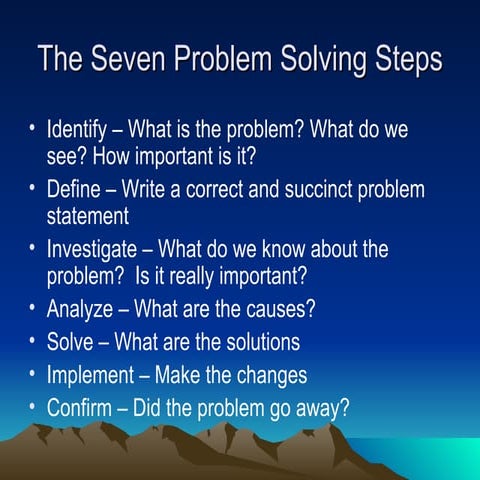 The Seven Problem Solving Steps

• Identify – What is the problem? What do we see? How important is it?
• Define – Write a correct and succinct problem statement
• Investigate – What do we know about the problem? Is it really important?
• Analyze – What are the causes?
• Solve – What are the solutions
• Implement – Make the changes
• Confirm – Did the problem go away?